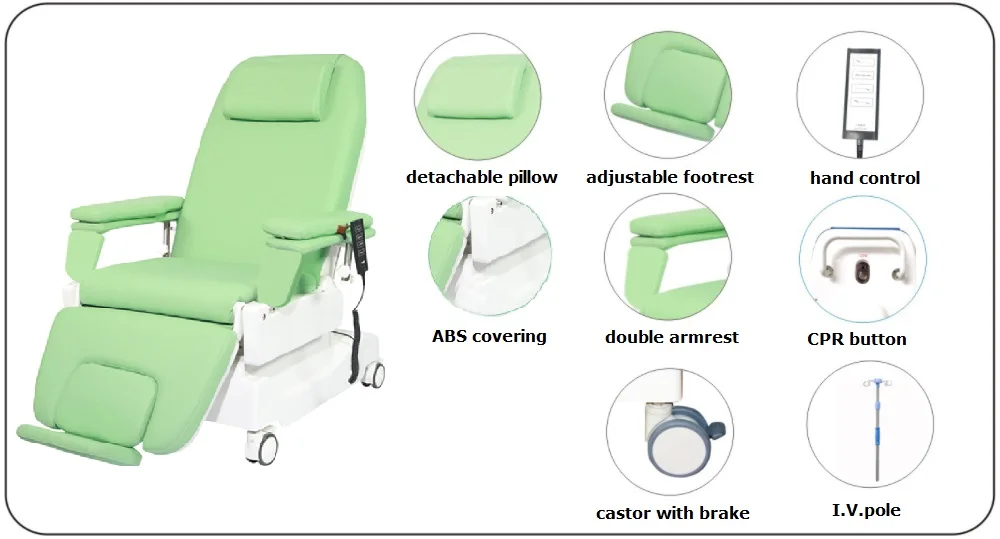 detachable pillow

adjustable footrest

hand control

ABS covering

double armrest

CPR button

castor with brake

I.V.pole